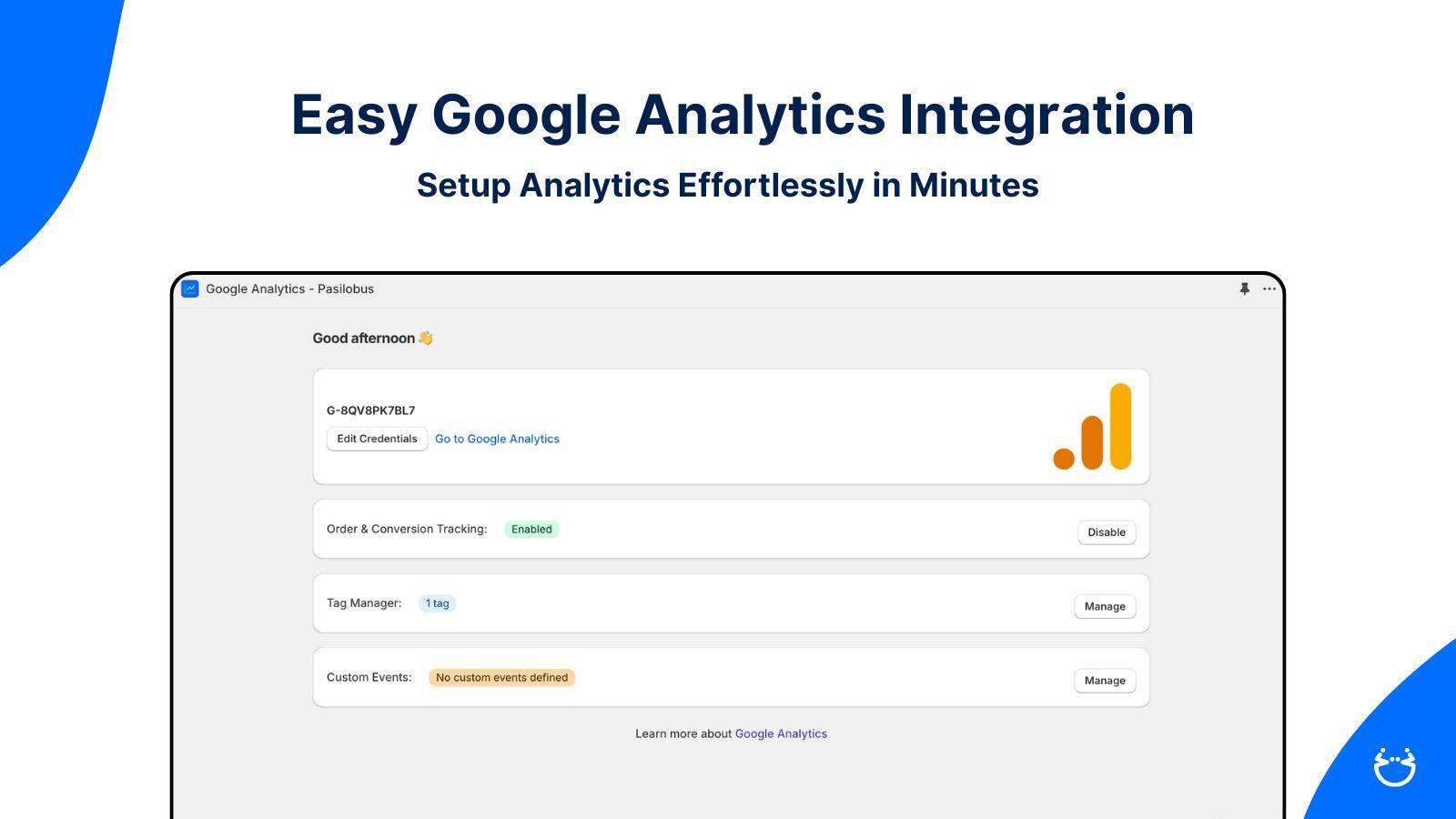 Easy Google Analytics Integration

Setup Analytics Effortlessly in Minutes

Google Analytics - Pasilobus

Good afternoon 👋

G-8QV8PK7BL7

Edit Credentials Go to Google Analytics

Order & Conversion Tracking: Enabled Disable

Tag Manager: 1 tag Manage

Custom Events: No custom events defined Manage

Learn more about Google Analytics